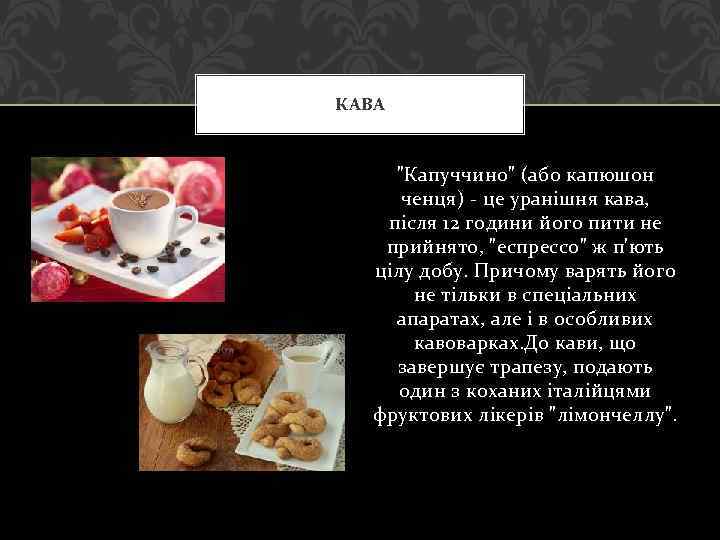 КАВА

"Капуччино" (або капюшон ченця) - це уранішня кава, після 12 години його пити не прийнято, "еспрессо" ж п'ють цілу добу. Причому варять його не тільки в спеціальних апаратах, але і в особливих кавоварках.До кави, що завершує трапезу, подають один з коханих італійцями фруктових лікерів "лімончеллу".